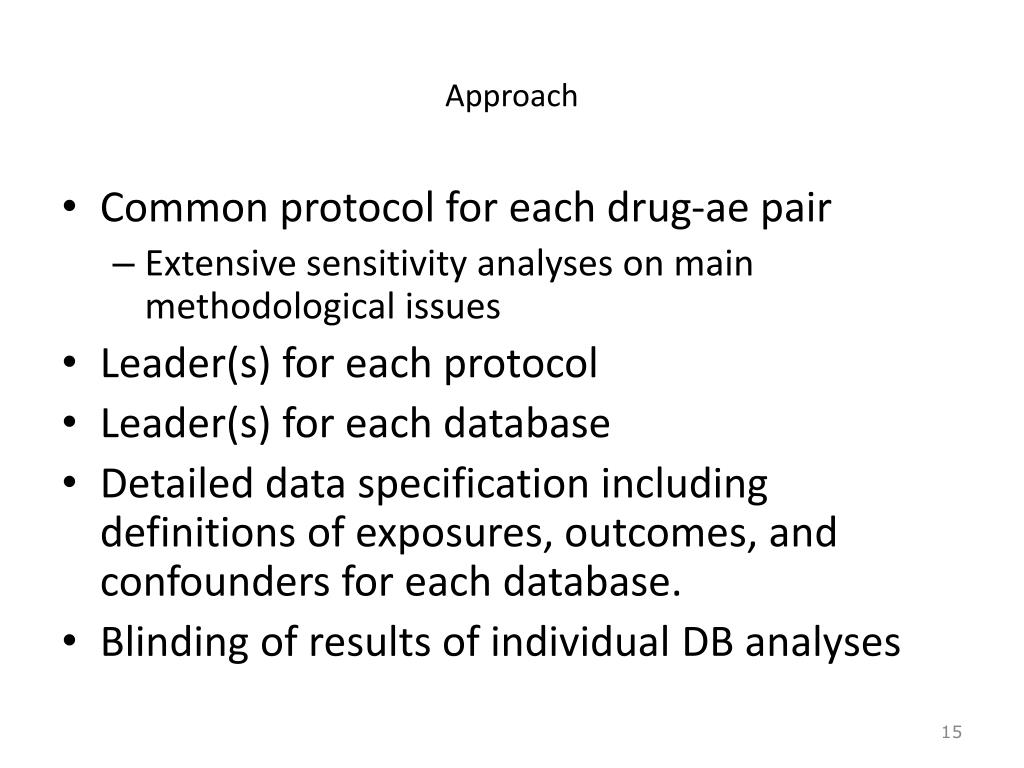 Approach

• Common protocol for each drug-ae pair
– Extensive sensitivity analyses on main methodological issues
• Leader(s) for each protocol
• Leader(s) for each database
• Detailed data specification including definitions of exposures, outcomes, and confounders for each database.
• Blinding of results of individual DB analyses

15